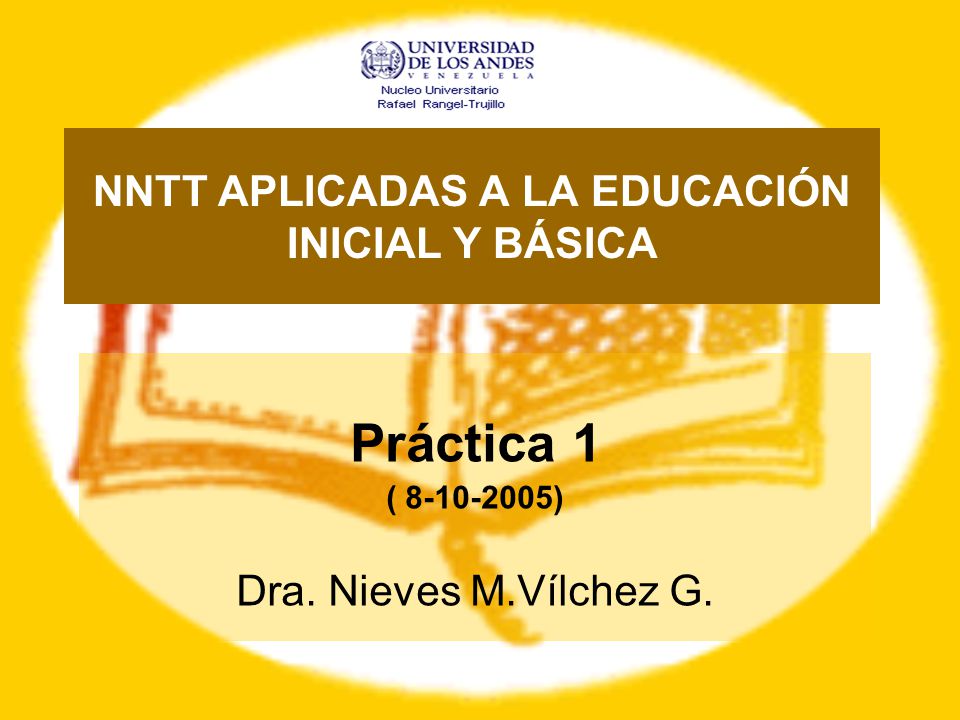 UNIVERSIDAD DE LOS ANDES
VENEZUELA
Nucleo Universitario
Rafael Rangel-Trujillo

NNTT APLICADAS A LA EDUCACIÓN INICIAL Y BÁSICA

Práctica 1
( 8-10-2005)

Dra. Nieves M.Vílchez G.